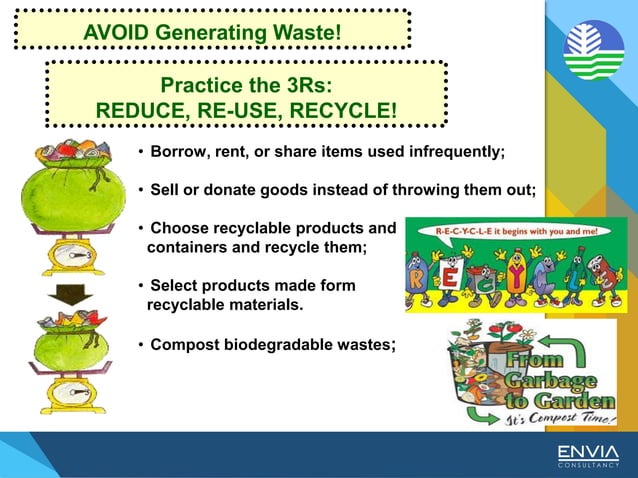 AVOID Generating Waste!

Practice the 3Rs:
REDUCE, RE-USE, RECYCLE!

• Borrow, rent, or share items used infrequently;

• Sell or donate goods instead of throwing them out;

• Choose recyclable products and containers and recycle them;

• Select products made form recyclable materials.

• Compost biodegradable wastes;

R-E-C-Y-C-L-E it begins with you and me!

R E C Y C L E

From Garbage to Garden
It's Compost Time!

ENVIA
CONSULTANCY